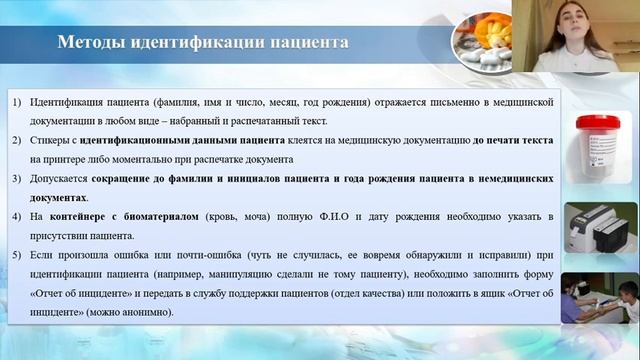 Методы идентификации пациента

1) Идентификация пациента (фамилия, имя и число, месяц, год рождения) отражается письменно в медицинской документации в любом виде – набранный и распечатанный текст.

2) Стикеры с идентификационными данными пациента клеятся на медицинскую документацию до печати текста на принтере либо моментально при распечатке документа

3) Допускается сокращение до фамилии и инициалов пациента и года рождения пациента в немедицинских документах.

4) На контейнере с биоматериалом (кровь, моча) полную Ф.И.О и дату рождения необходимо указать в присутствии пациента.

5) Если произошла ошибка или почти-ошибка (чуть не случилась, ее вовремя обнаружили и исправили) при идентификации пациента (например, манипуляцию сделали не тому пациенту), необходимо заполнить форму «Отчет об инциденте» и передать в службу поддержки пациентов (отдел качества) или положить в ящик «Отчет об инциденте» (можно анонимно).